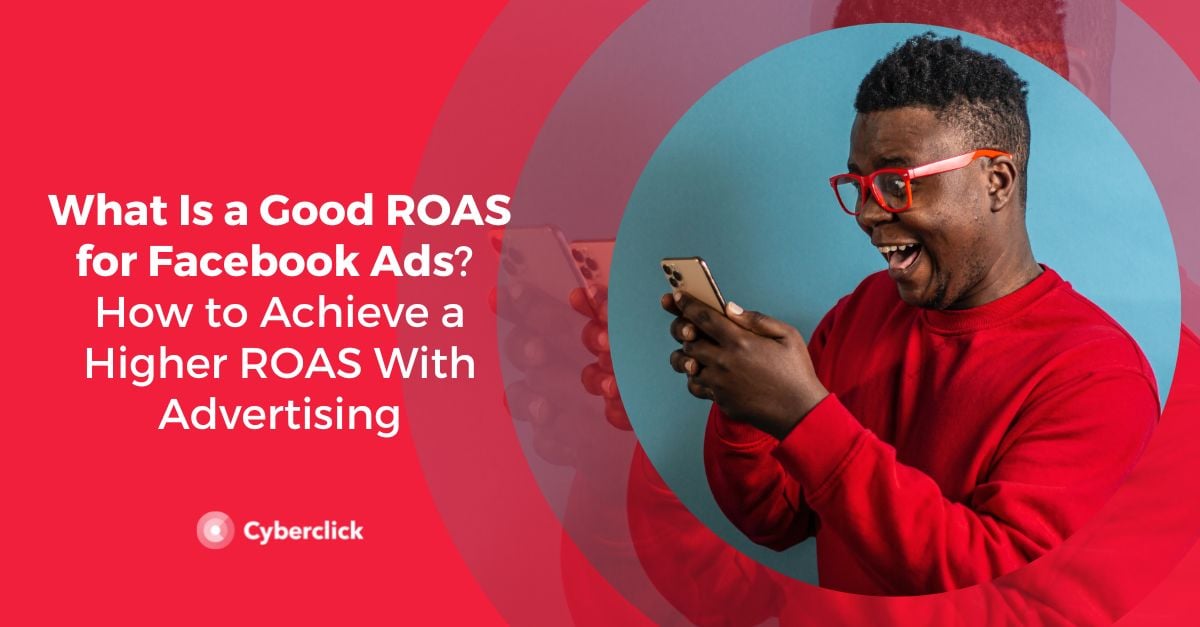 What Is a Good ROAS for Facebook Ads? How to Achieve a Higher ROAS With Advertising

Cyberclick